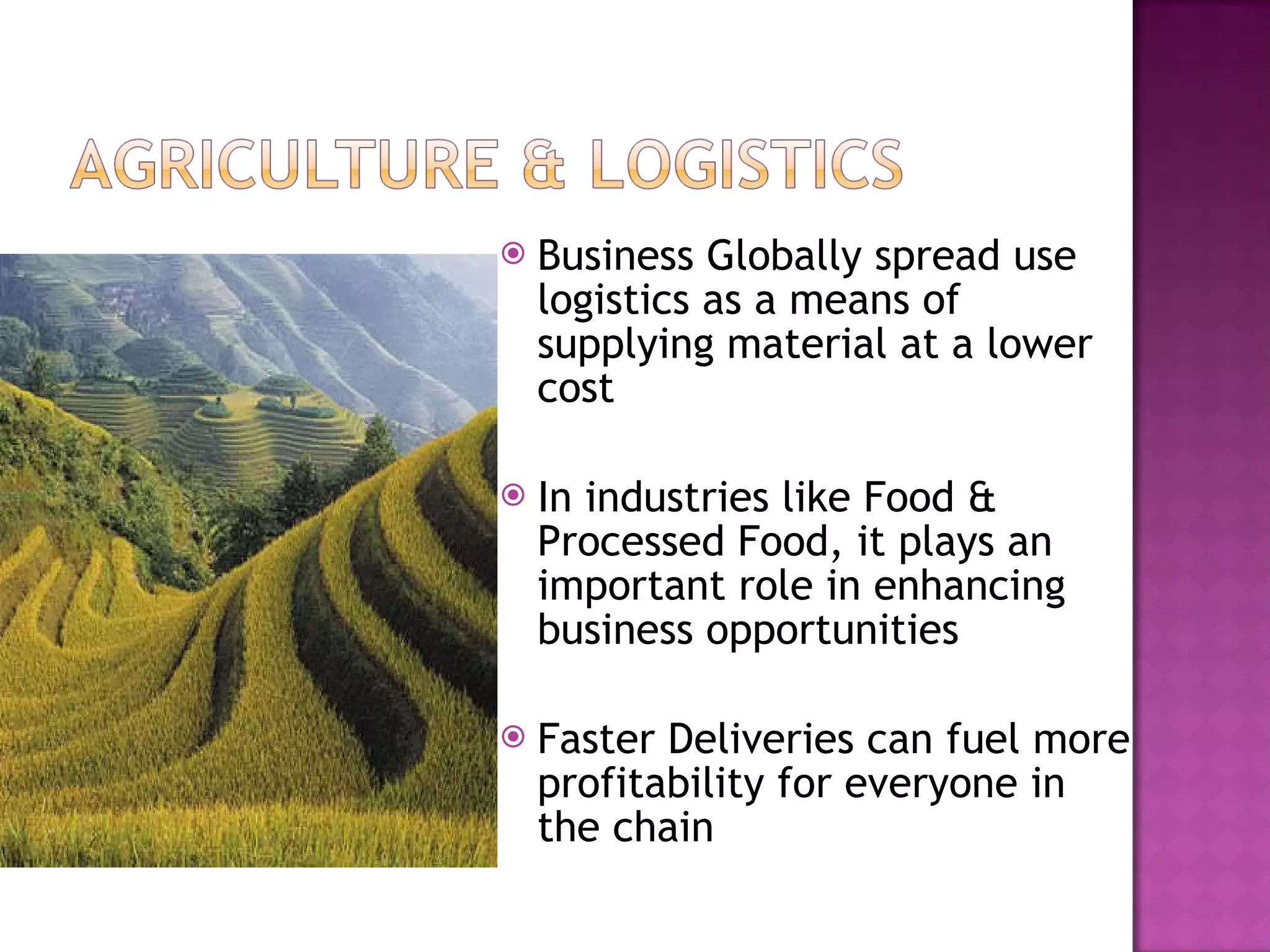 AGRICULTURE & LOGISTICS

Business Globally spread use logistics as a means of supplying material at a lower cost

In industries like Food & Processed Food, it plays an important role in enhancing business opportunities

Faster Deliveries can fuel more profitability for everyone in the chain